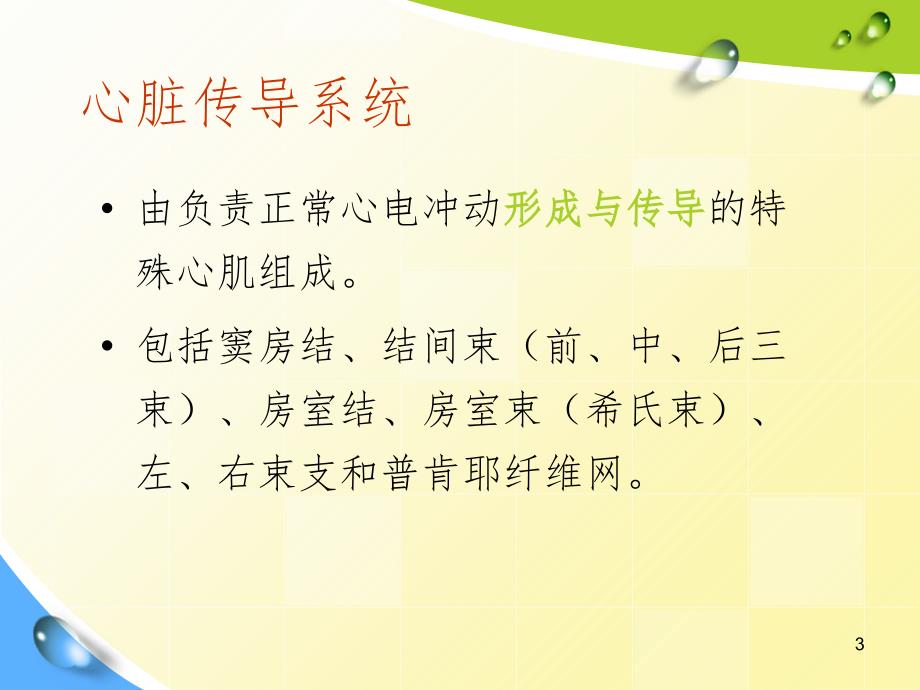 心脏传导系统

• 由负责正常心电冲动形成与传导的特殊心肌组成。

• 包括窦房结、结间束（前、中、后三束）、房室结、房室束（希氏束）、左、右束支和普肯耶纤维网。

3